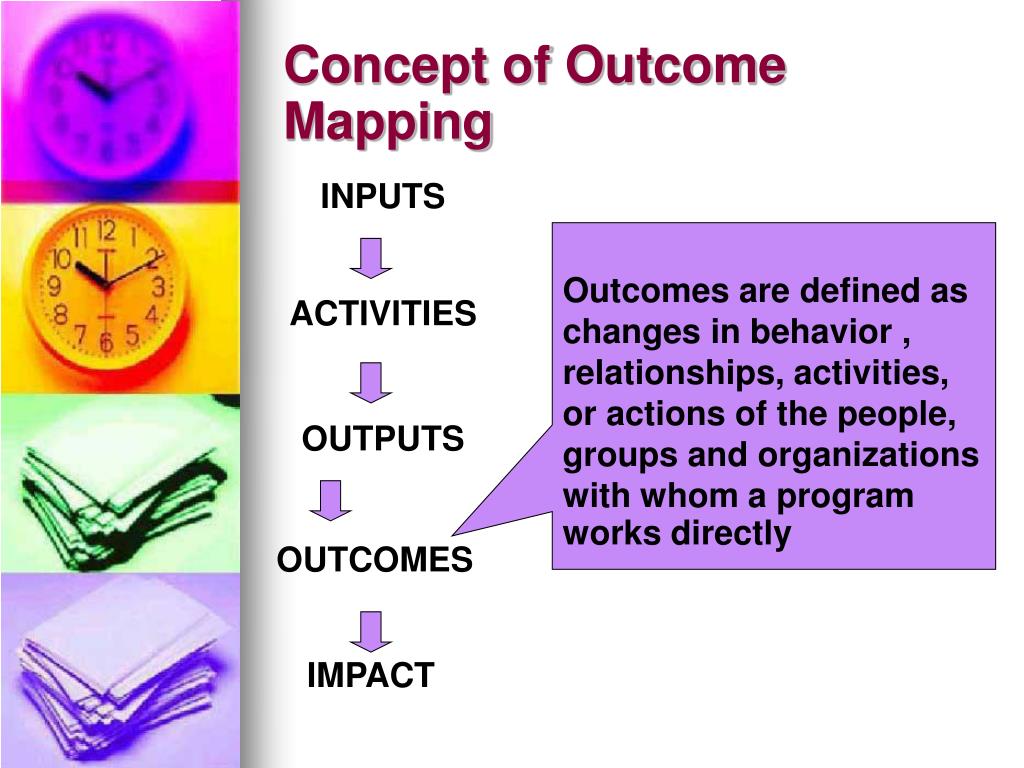 Concept of Outcome Mapping

INPUTS

ACTIVITIES

OUTPUTS

OUTCOMES

IMPACT

Outcomes are defined as changes in behavior , relationships, activities, or actions of the people, groups and organizations with whom a program works directly